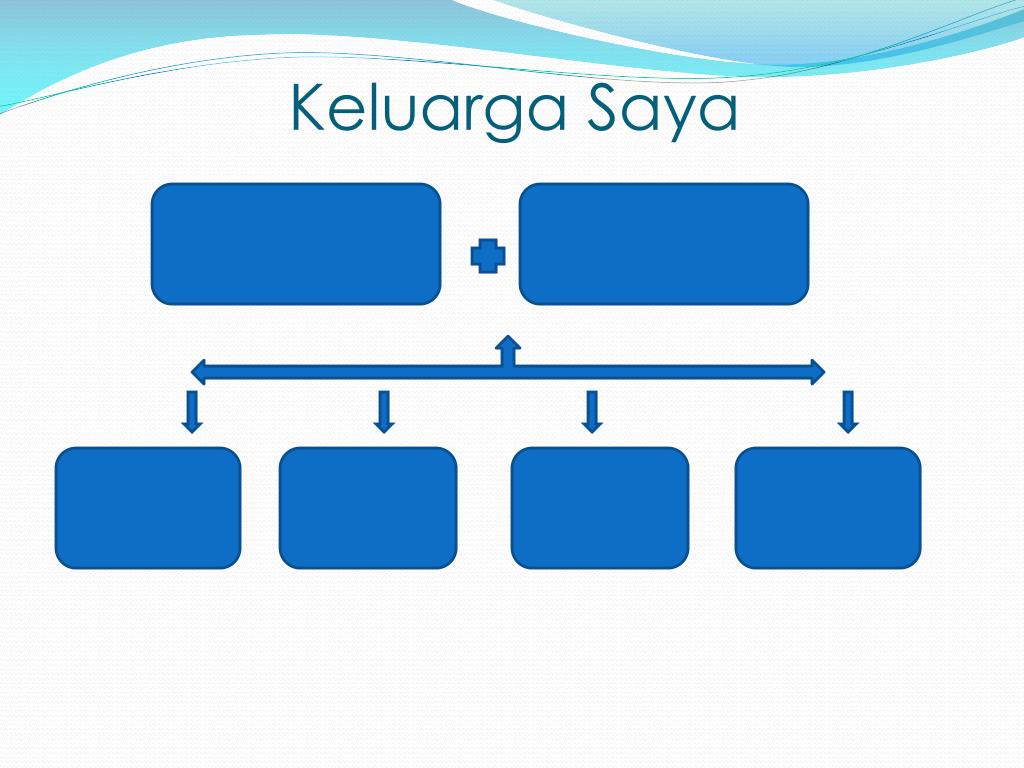 Keluarga Saya